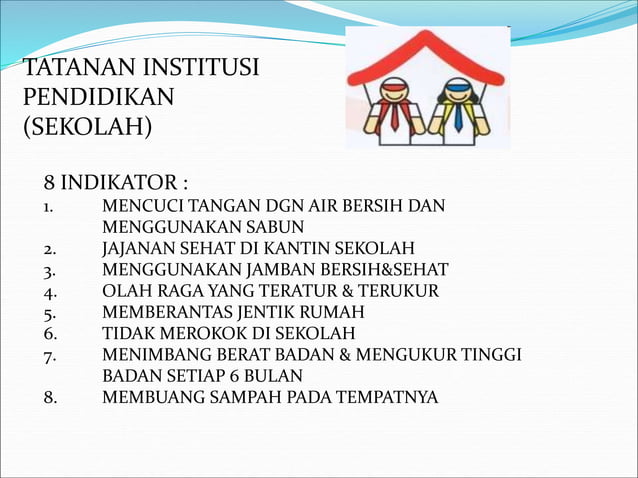 TATANAN INSTITUSI PENDIDIKAN (SEKOLAH)

8 INDIKATOR :

1. MENCUCI TANGAN DGN AIR BERSIH DAN MENGGUNAKAN SABUN
2. JAJANAN SEHAT DI KANTIN SEKOLAH
3. MENGGUNAKAN JAMBAN BERSIH&SEHAT
4. OLAH RAGA YANG TERATUR & TERUKUR
5. MEMBERANTAS JENTIK RUMAH
6. TIDAK MEROKOK DI SEKOLAH
7. MENIMBANG BERAT BADAN & MENGUKUR TINGGI BADAN SETIAP 6 BULAN
8. MEMBUANG SAMPAH PADA TEMPATNYA